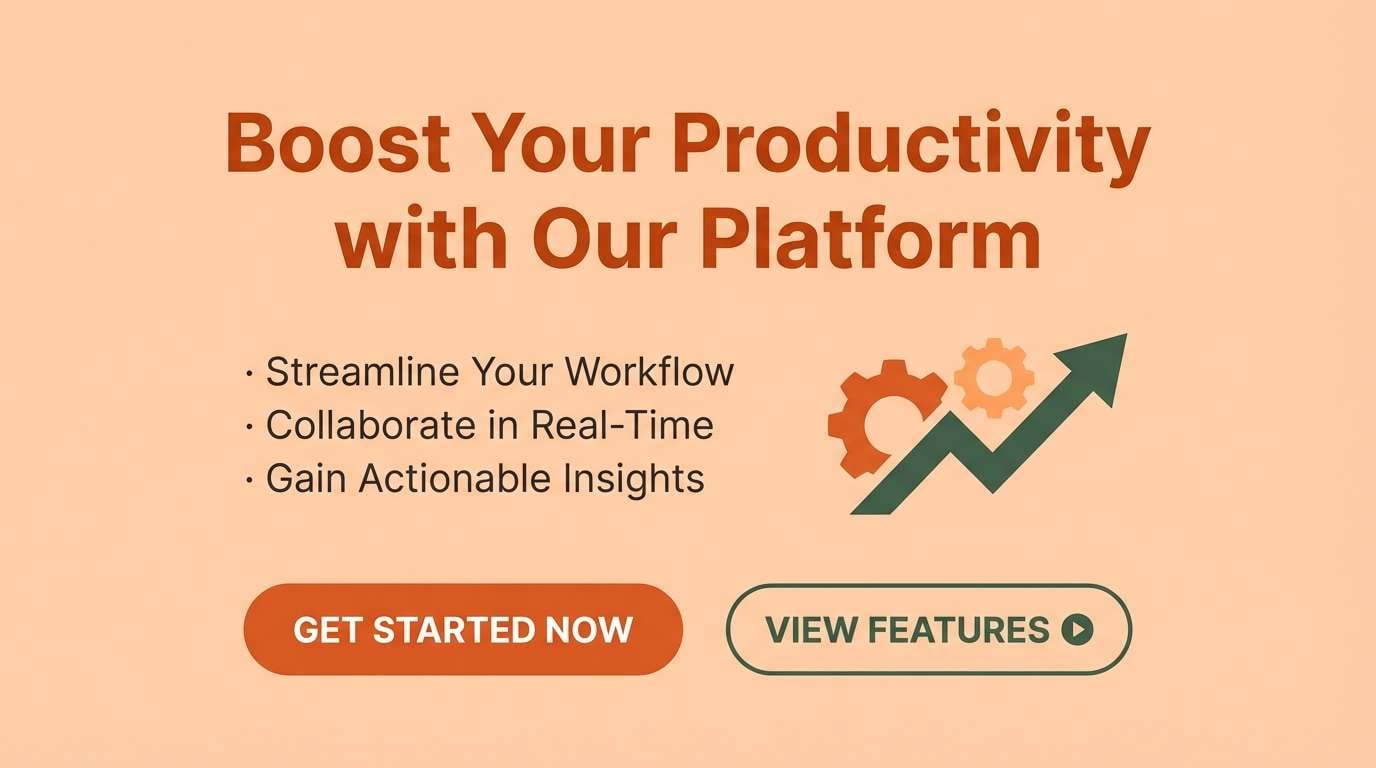 Boost Your Productivity with Our Platform

· Streamline Your Workflow
· Collaborate in Real-Time
· Gain Actionable Insights

GET STARTED NOW

VIEW FEATURES